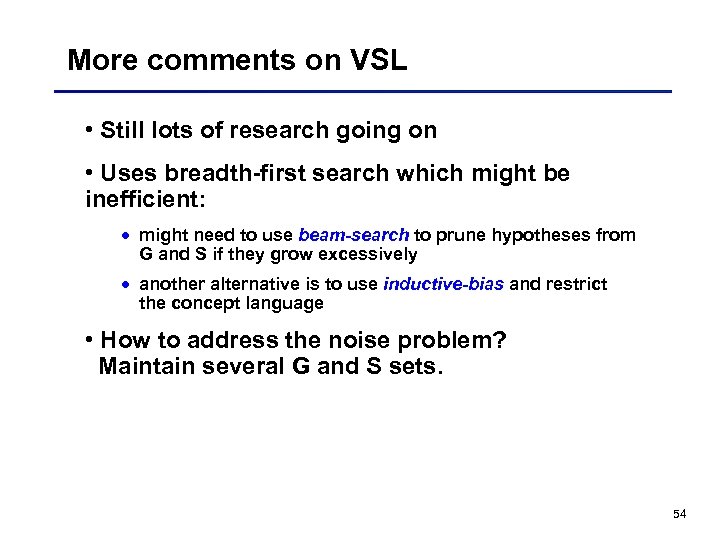 More comments on VSL

• Still lots of research going on

• Uses breadth-first search which might be inefficient:

• might need to use beam-search to prune hypotheses from G and S if they grow excessively

• another alternative is to use inductive-bias and restrict the concept language

• How to address the noise problem? Maintain several G and S sets.

54